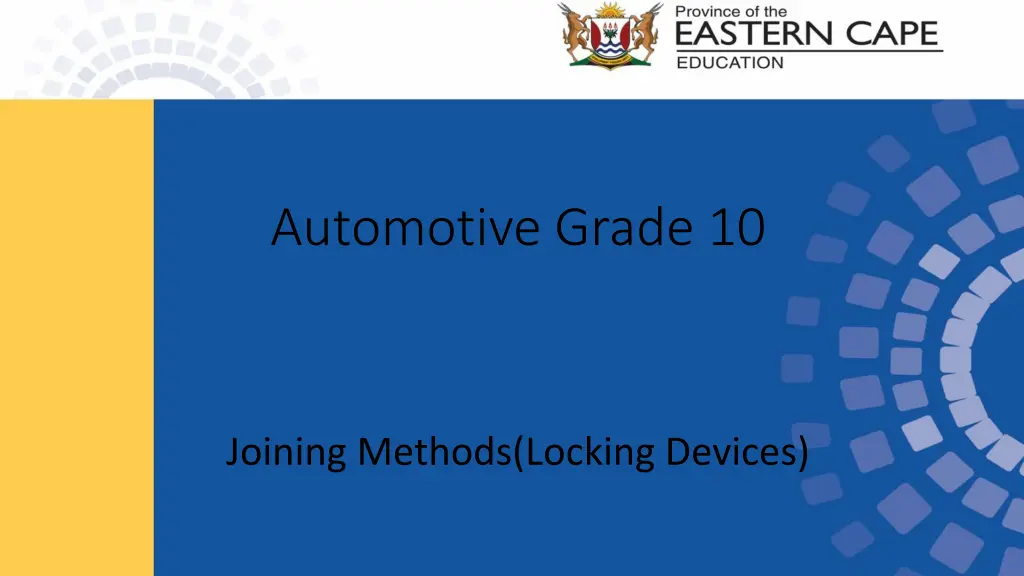 Province of the
EASTERN CAPE
EDUCATION

Automotive Grade 10

Joining Methods(Locking Devices)